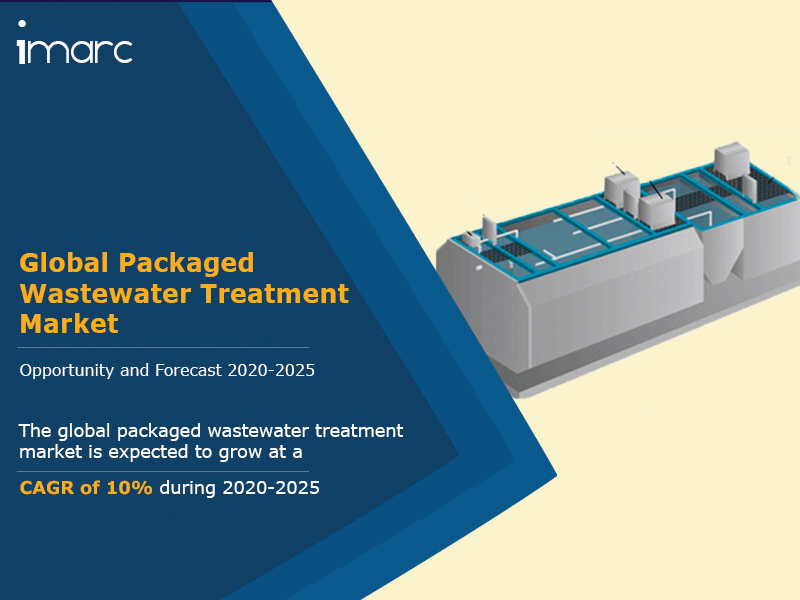 imarc

Global Packaged Wastewater Treatment Market

Opportunity and Forecast 2020-2025

The global packaged wastewater treatment market is expected to grow at a

CAGR of 10% during 2020-2025